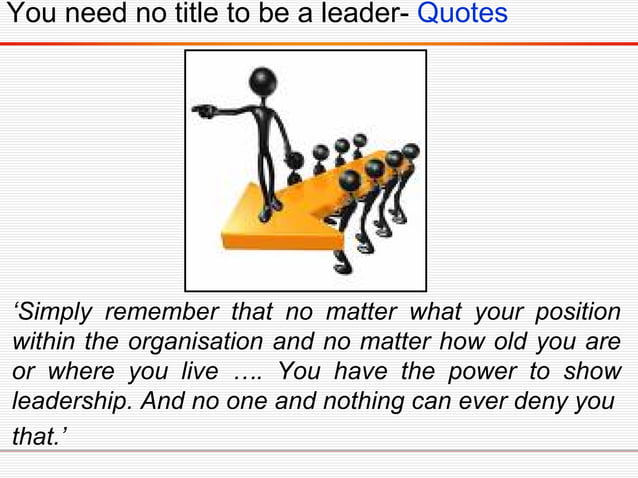 You need no title to be a leader- Quotes

‘Simply remember that no matter what your position within the organisation and no matter how old you are or where you live …. You have the power to show leadership. And no one and nothing can ever deny you that.’